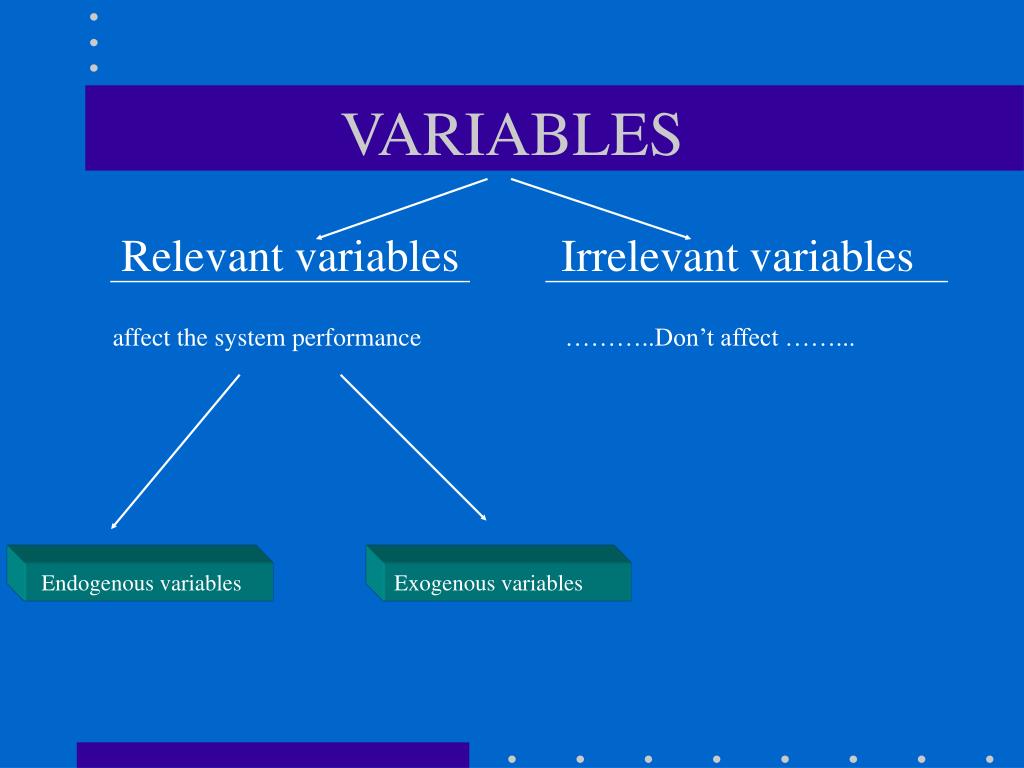 VARIABLES

Relevant variables

Irrelevant variables

affect the system performance

………..Don’t affect ……...

Endogenous variables

Exogenous variables